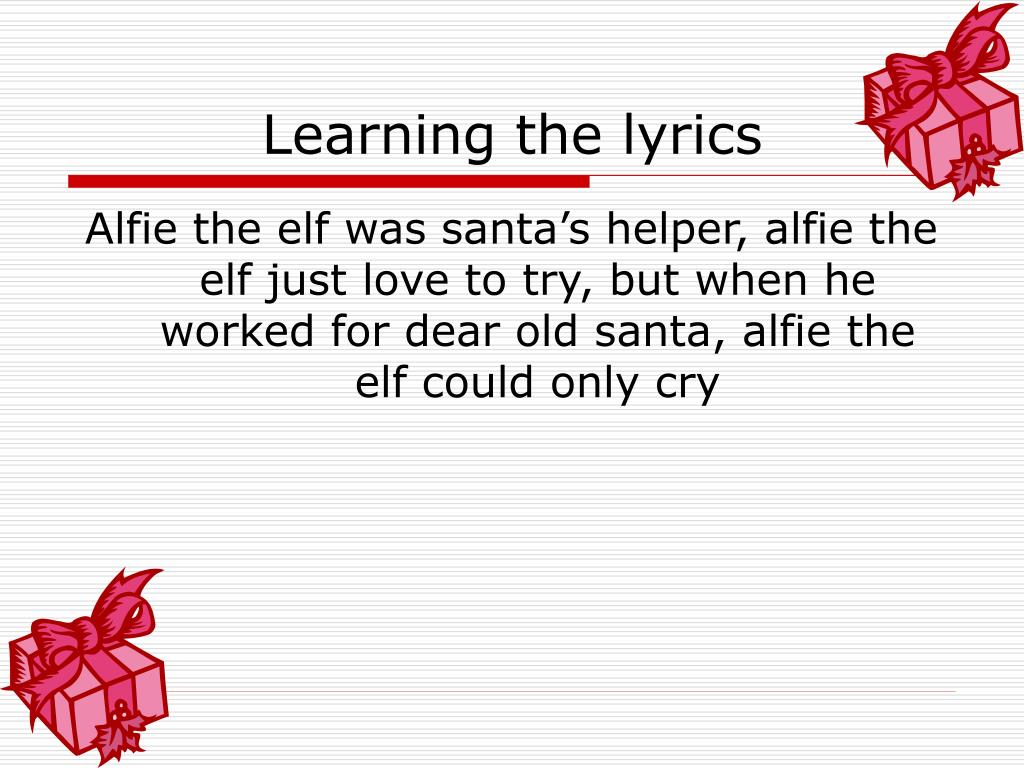 Learning the lyrics

Alfie the elf was santa’s helper, alfie the elf just love to try, but when he worked for dear old santa, alfie the elf could only cry